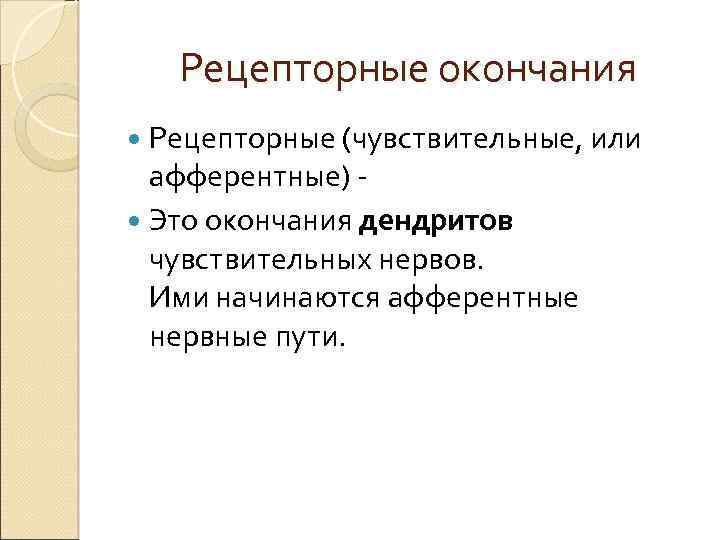 Рецепторные окончания

Рецепторные (чувствительные, или афферентные) -

Это окончания дендритов чувствительных нервов.
Ими начинаются афферентные нервные пути.